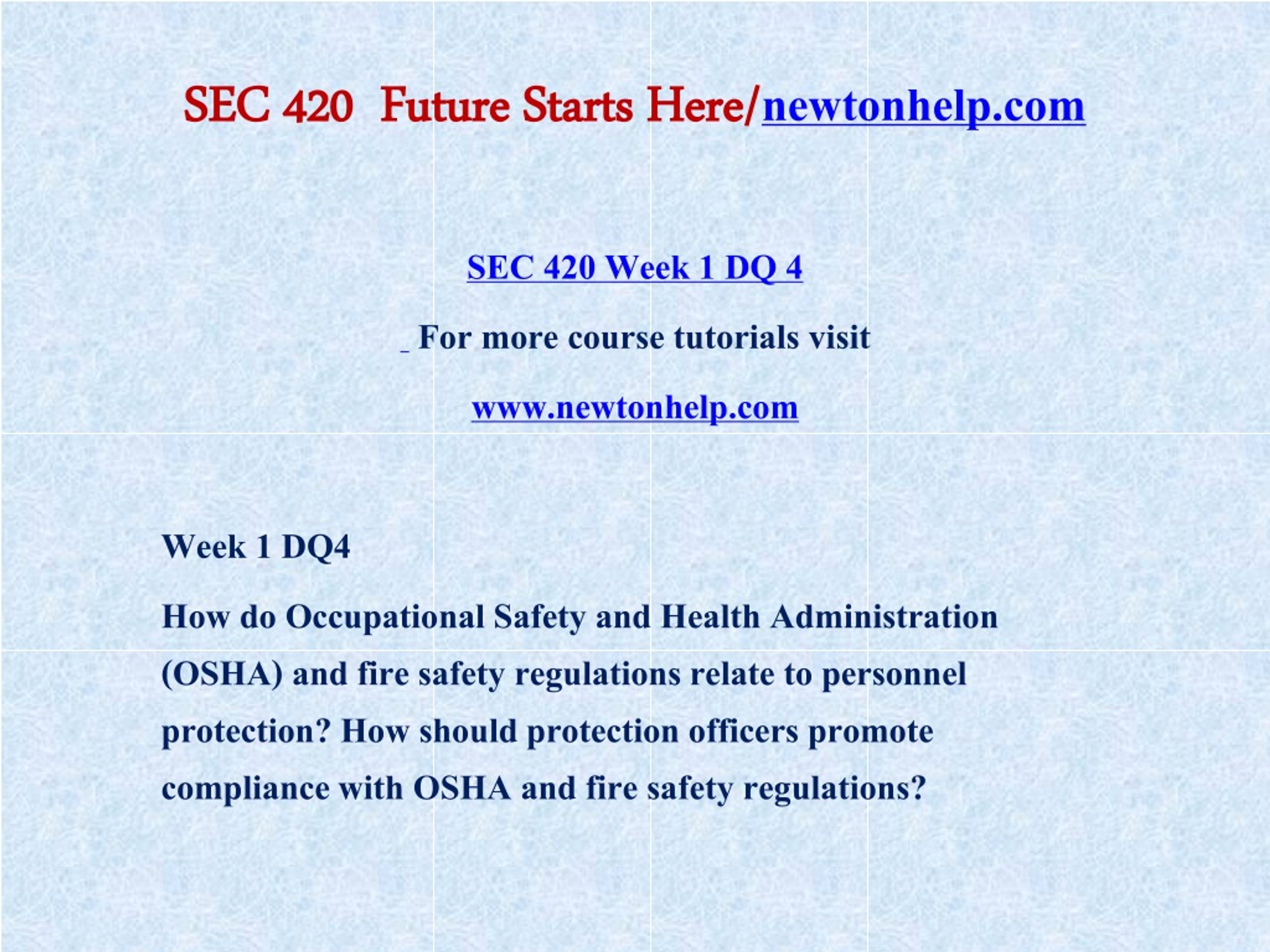 SEC 420 Future Starts Here/newtonhelp.com

SEC 420 Week 1 DQ 4

For more course tutorials visit

www.newtonhelp.com

Week 1 DQ4

How do Occupational Safety and Health Administration (OSHA) and fire safety regulations relate to personnel protection? How should protection officers promote compliance with OSHA and fire safety regulations?